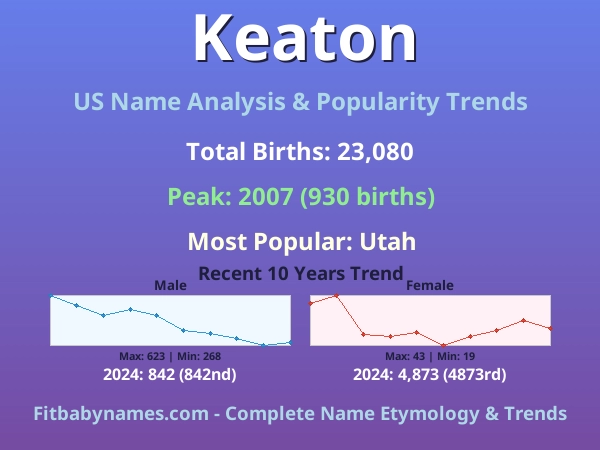 Keaton

US Name Analysis & Popularity Trends

Total Births: 23,080

Peak: 2007 (930 births)

Most Popular: Utah

Recent 10 Years Trend

Male

Max: 623 | Min: 268

2024: 842 (842nd)

Female

Max: 43 | Min: 19

2024: 4,873 (4873rd)

Fitbabynames.com - Complete Name Etymology & Trends